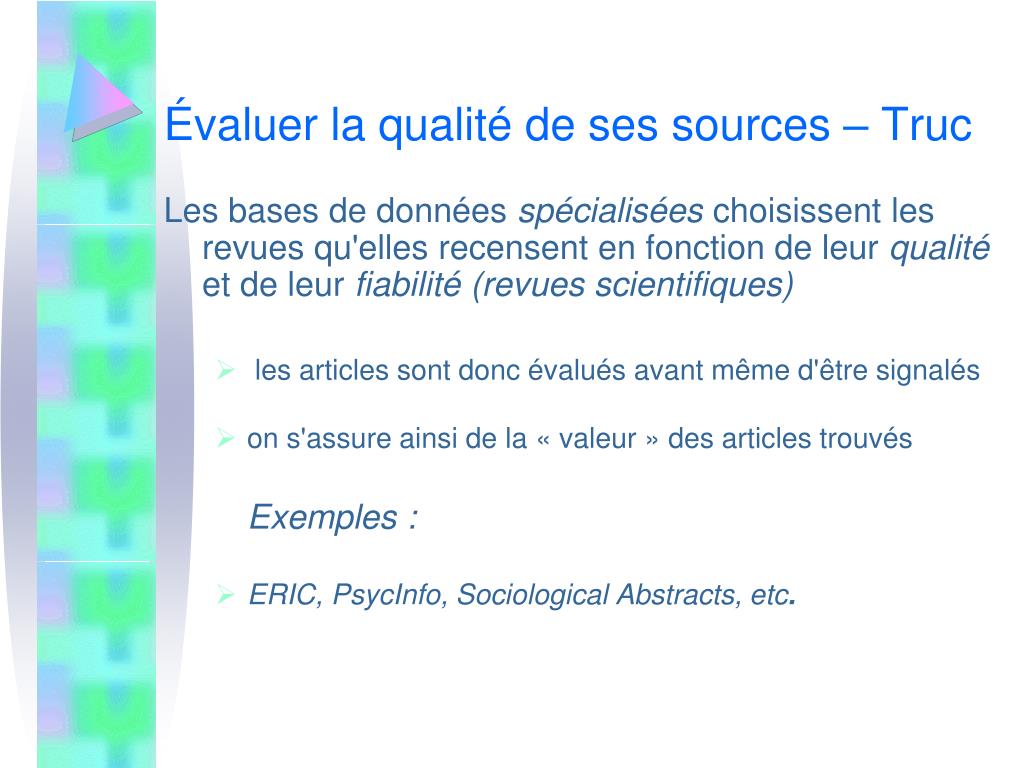 Évaluer la qualité de ses sources – Truc

Les bases de données spécialisées choisissent les revues qu'elles recensent en fonction de leur qualité et de leur fiabilité (revues scientifiques)

➢ les articles sont donc évalués avant même d'être signalés

➢ on s'assure ainsi de la « valeur » des articles trouvés

Exemples :

➢ ERIC, PsycInfo, Sociological Abstracts, etc.